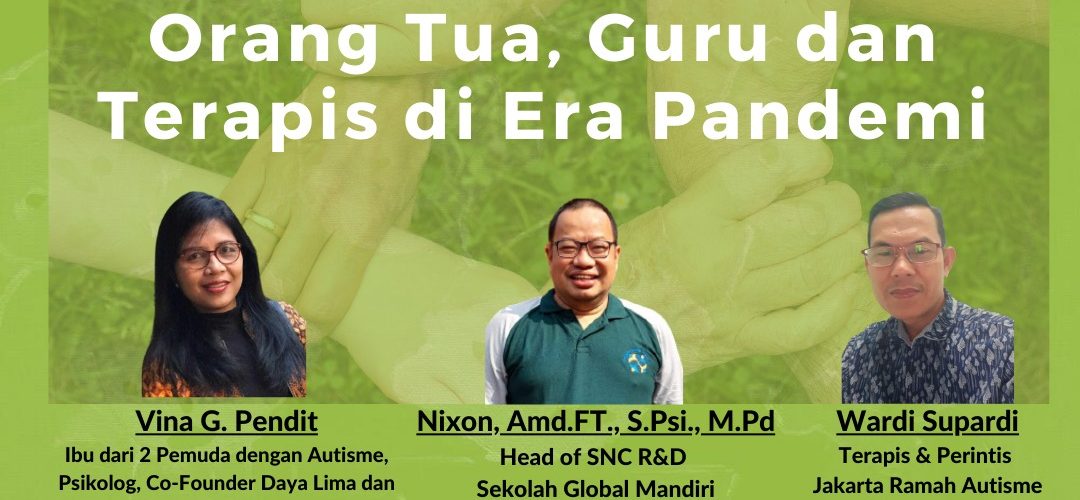 Orang Tua, Guru dan Terapis di Era Pandemi

Vina G. Pendit
Ibu dari 2 Pemuda dengan Autisme, Psikolog, Co-Founder Daya Lima dan

Nixon, Amd.FT., S.Psi., M.Pd
Head of SNC R&D
Sekolah Global Mandiri

Wardi Supardi
Terapis & Perintis
Jakarta Ramah Autisme